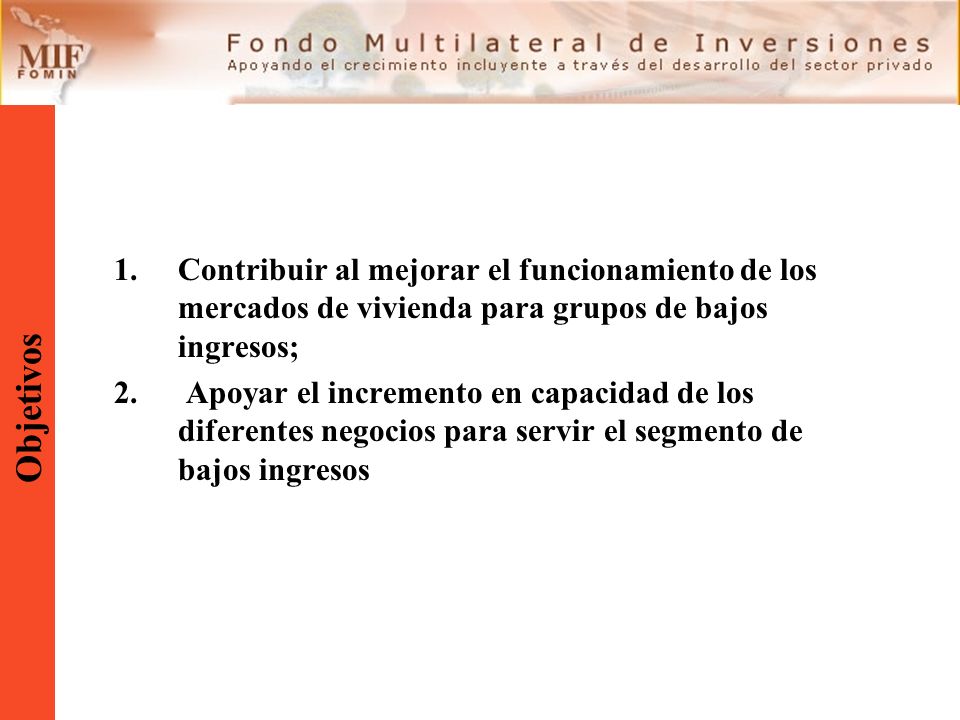 MIF
FOMIN

Fondo Multilateral de Inversiones
Apoyando el crecimiento incluyente a través del desarrollo del sector privado

Objetivos

1. Contribuir al mejorar el funcionamiento de los mercados de vivienda para grupos de bajos ingresos;

2. Apoyar el incremento en capacidad de los diferentes negocios para servir el segmento de bajos ingresos